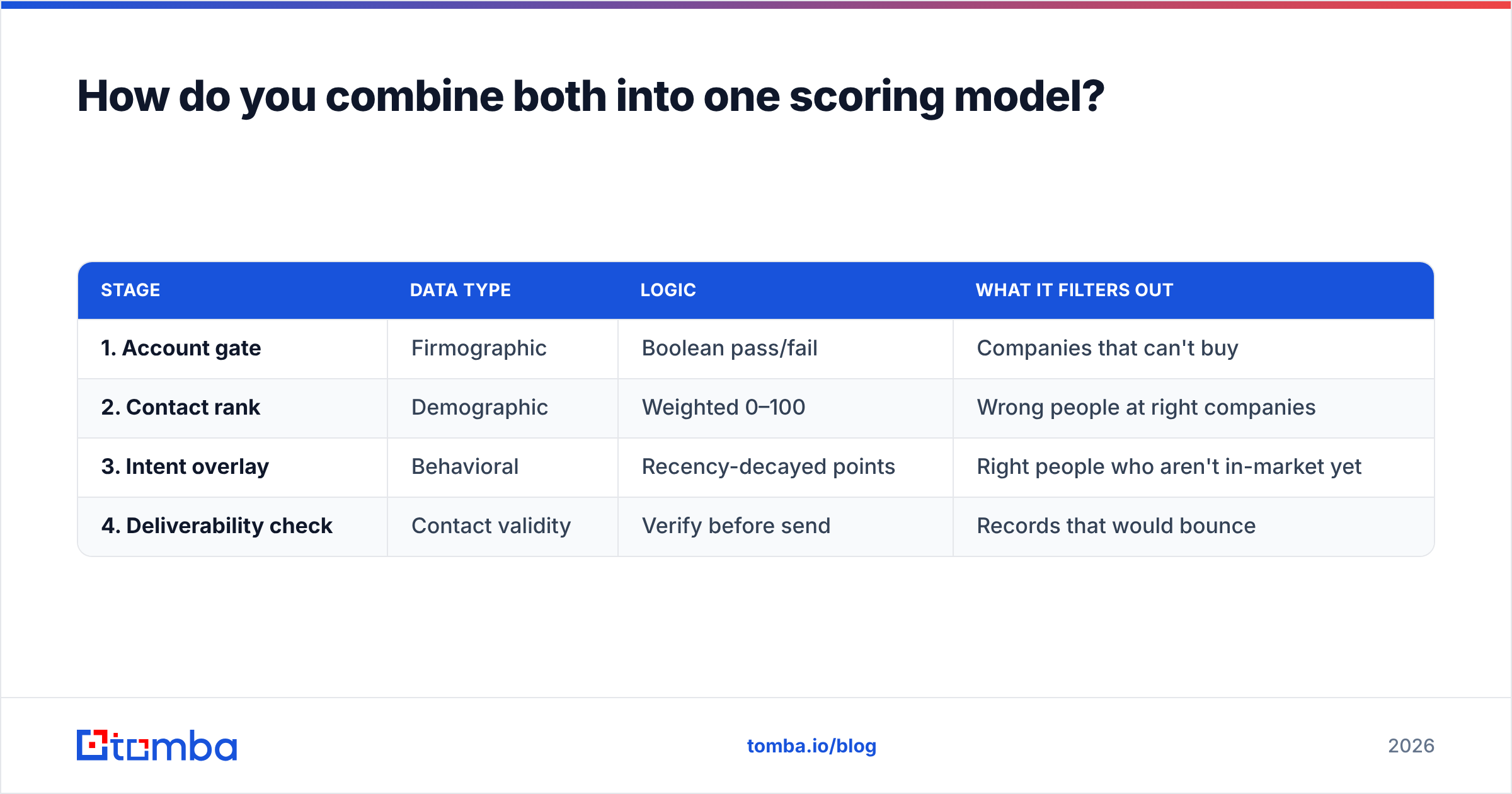 How do you combine both into one scoring model?

| STAGE | DATA TYPE | LOGIC | WHAT IT FILTERS OUT |
|---|---|---|---|
| 1. Account gate | Firmographic | Boolean pass/fail | Companies that can't buy |
| 2. Contact rank | Demographic | Weighted 0–100 | Wrong people at right companies |
| 3. Intent overlay | Behavioral | Recency-decayed points | Right people who aren't in-market yet |
| 4. Deliverability check | Contact validity | Verify before send | Records that would bounce |

tomba

tomba.io/blog

2026